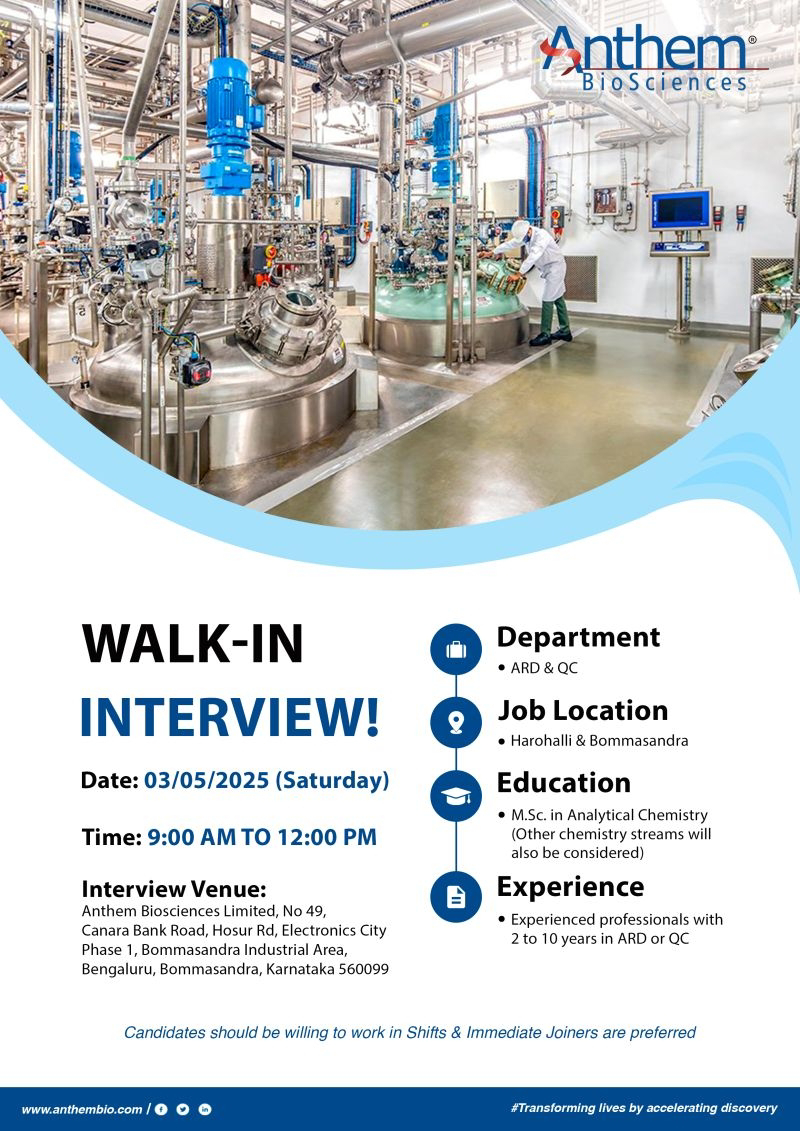 Anthem®
BioSciences

WALK-IN
INTERVIEW!

Date: 03/05/2025 (Saturday)

Time: 9:00 AM TO 12:00 PM

Interview Venue:
Anthem Biosciences Limited, No 49, Canara Bank Road, Hosur Rd, Electronics City Phase 1, Bommasandra Industrial Area, Bengaluru, Bommasandra, Karnataka 560099

Department
• ARD & QC

Job Location
• Harohalli & Bommasandra

Education
• M.Sc. in Analytical Chemistry (Other chemistry streams will also be considered)

Experience
• Experienced professionals with 2 to 10 years in ARD or QC

Candidates should be willing to work in Shifts & Immediate Joiners are preferred

www.anthembio.com /

#Transforming lives by accelerating discovery